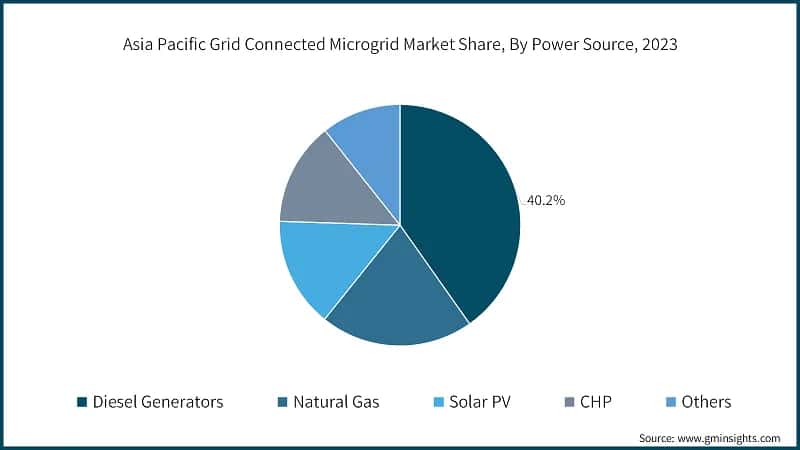 Asia Pacific Grid Connected Microgrid Market Share, By Power Source, 2023

40.2%

Diesel Generators
Natural Gas
Solar PV
CHP
Others

Source: www.gminsights.com